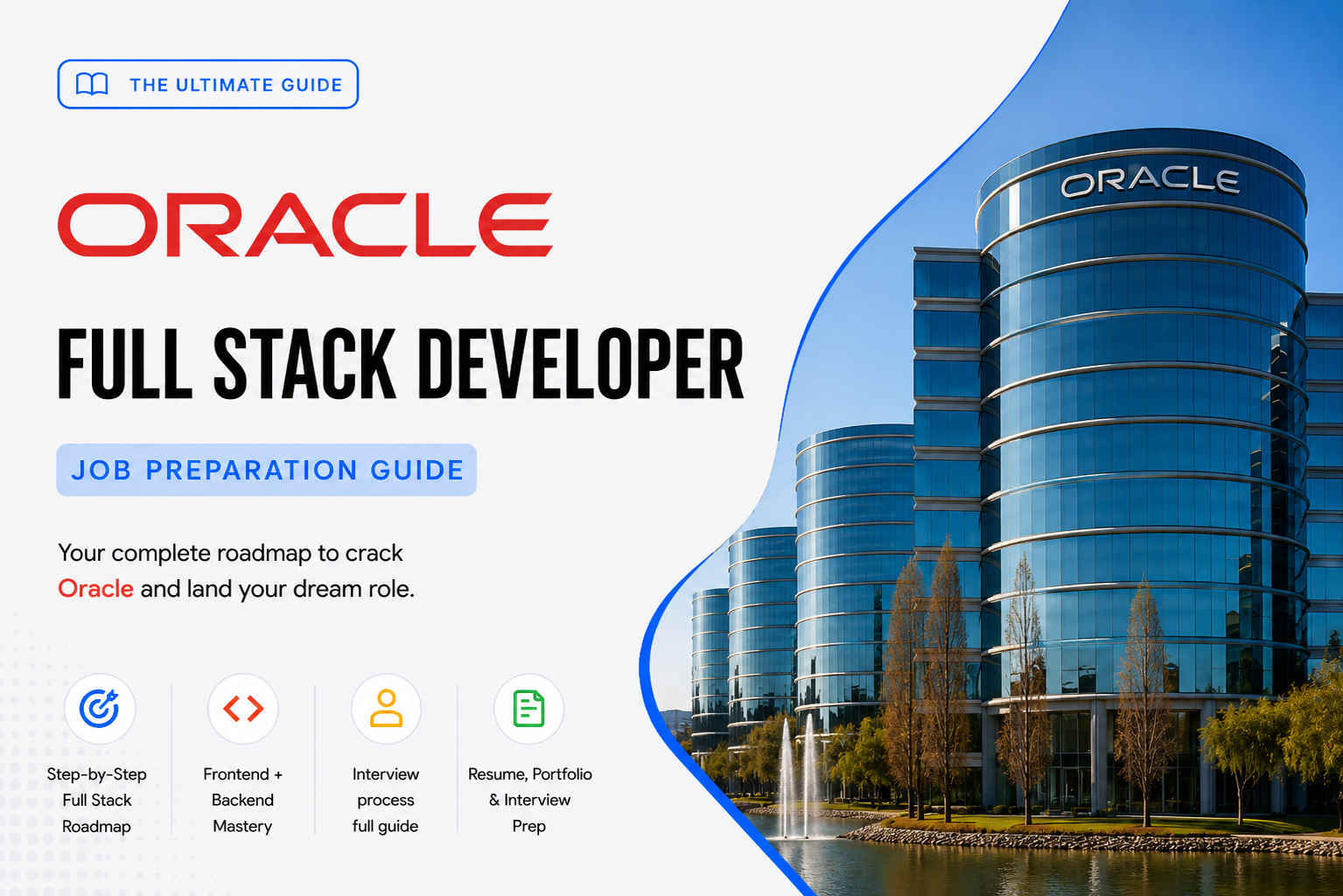 THE ULTIMATE GUIDE

ORACLE

FULL STACK DEVELOPER

JOB PREPARATION GUIDE

Your complete roadmap to crack Oracle and land your dream role.

Step-by-Step Full Stack Roadmap

Frontend + Backend Mastery

Interview process full guide

Resume, Portfolio & Interview Prep

ORACLE